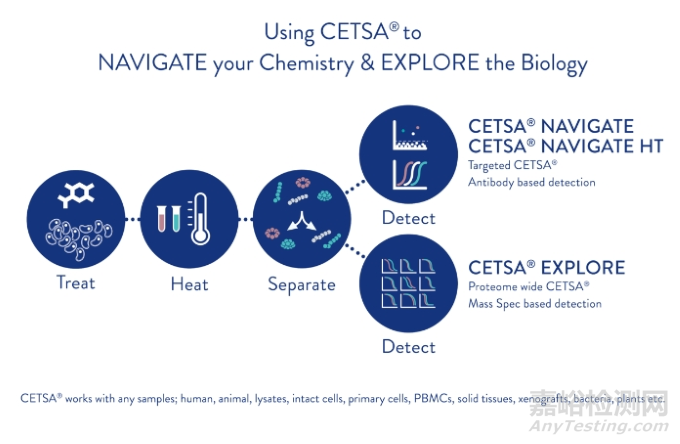 Using CETSA® to
NAVIGATE your Chemistry & EXPLORE the Biology

Treat

Heat

Separate

Detect

CETSA® NAVIGATE
CETSA® NAVIGATE HT
Targeted CETSA®
Antibody based detection

Detect

CETSA® EXPLORE
Proteome wide CETSA®
Mass Spec based detection

CETSA® works with any samples; human, animal, lysates, intact cells, primary cells, PBMCs, solid tissues, xenografts, bacteria, plants etc.

嘉峪检测网
AnyTesting.com